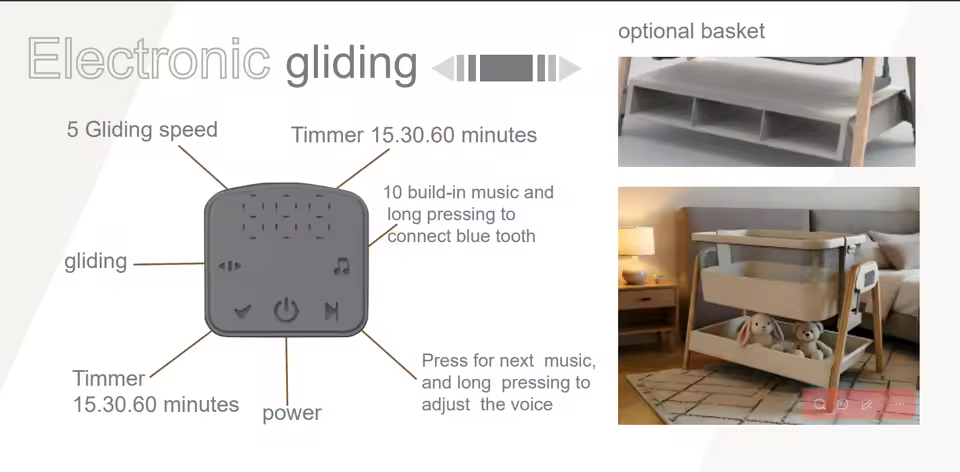 Electronic gliding

5 Gliding speed

Timmer 15.30.60 minutes

10 build-in music and long pressing to connect blue tooth

gliding

Timmer 15.30.60 minutes

power

Press for next music, and long pressing to adjust the voice

optional basket